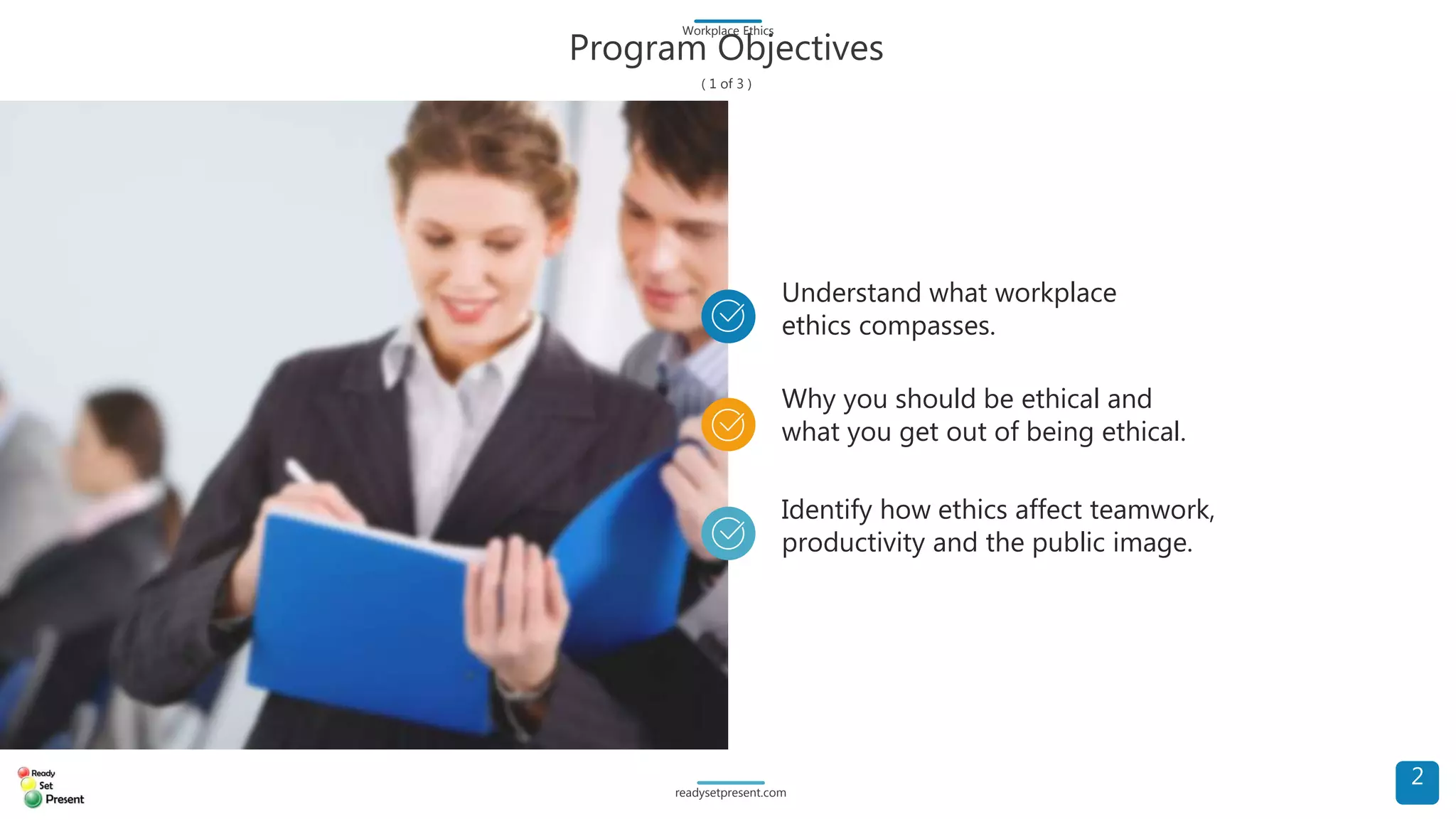 Workplace Ethics

Program Objectives

( 1 of 3 )

Understand what workplace ethics compasses.

Why you should be ethical and what you get out of being ethical.

Identify how ethics affect teamwork, productivity and the public image.

Ready Set Present

readysetpresent.com

2